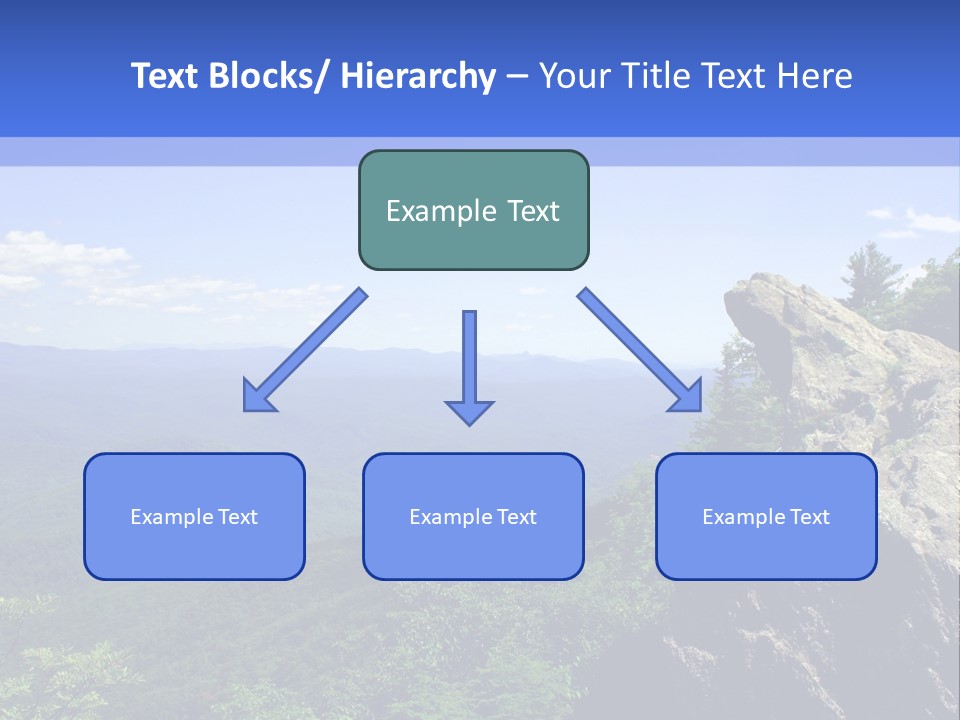 Text Blocks/ Hierarchy – Your Title Text Here

Example Text

Example Text

Example Text

Example Text